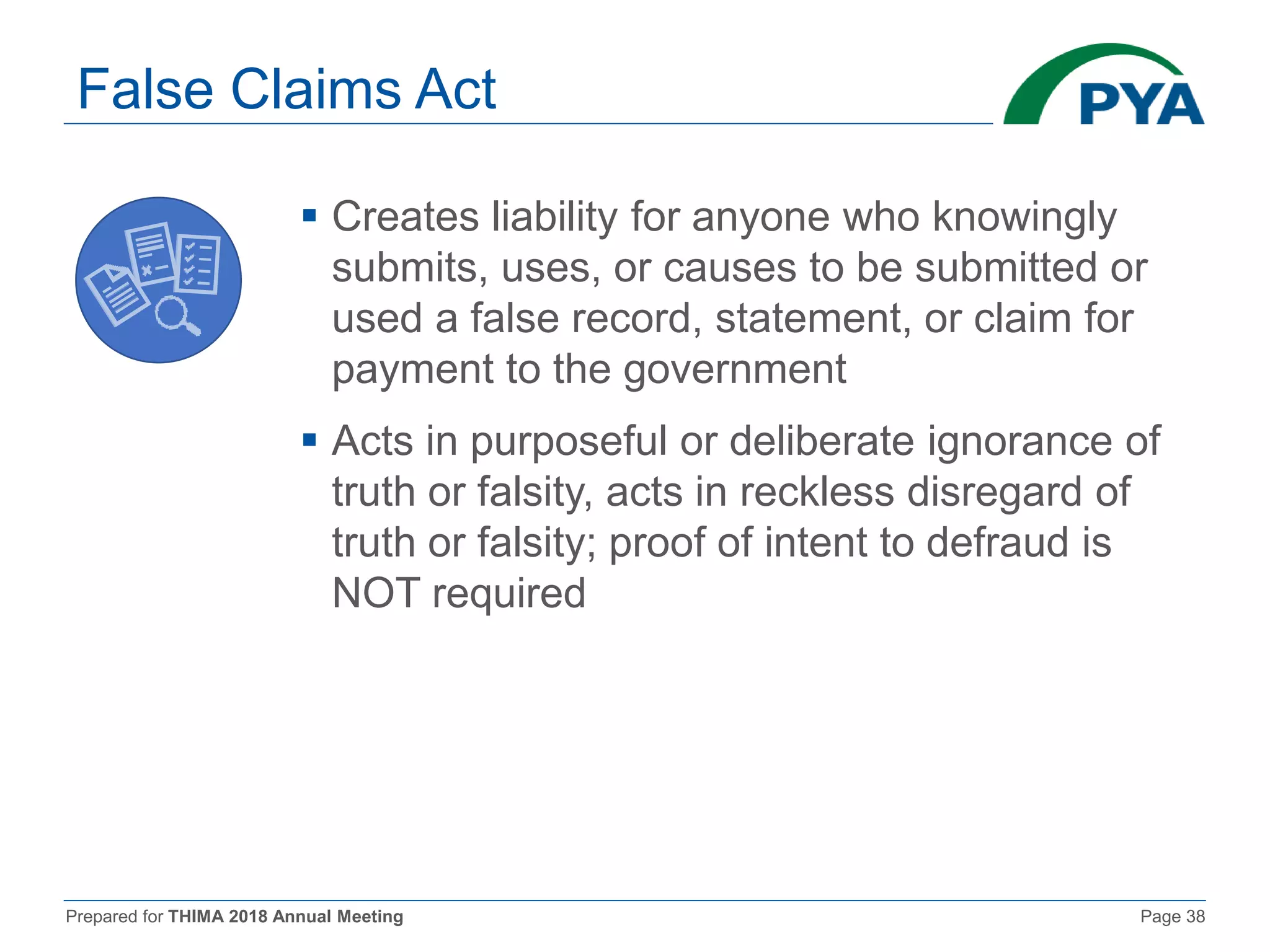 False Claims Act

PYA

▪ Creates liability for anyone who knowingly submits, uses, or causes to be submitted or used a false record, statement, or claim for payment to the government

▪ Acts in purposeful or deliberate ignorance of truth or falsity, acts in reckless disregard of truth or falsity; proof of intent to defraud is NOT required

Prepared for THIMA 2018 Annual Meeting

Page 38